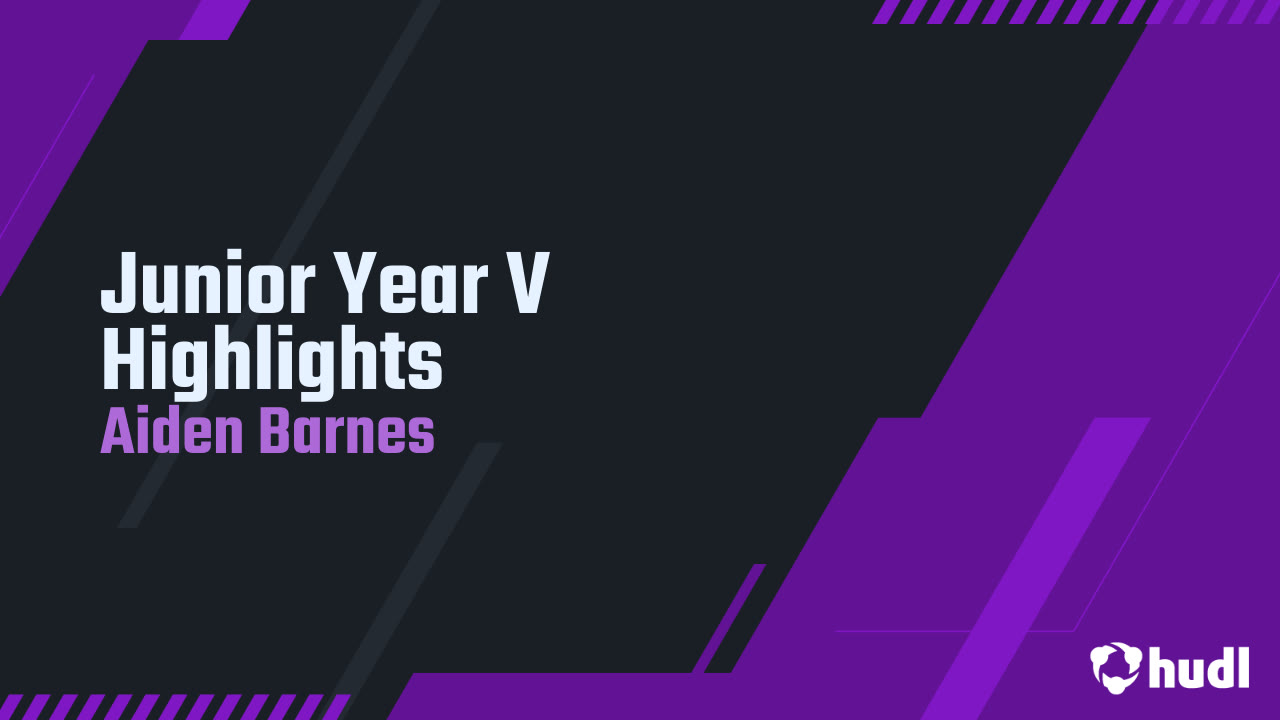 Junior Year V Highlights
Aiden Barnes

hudl